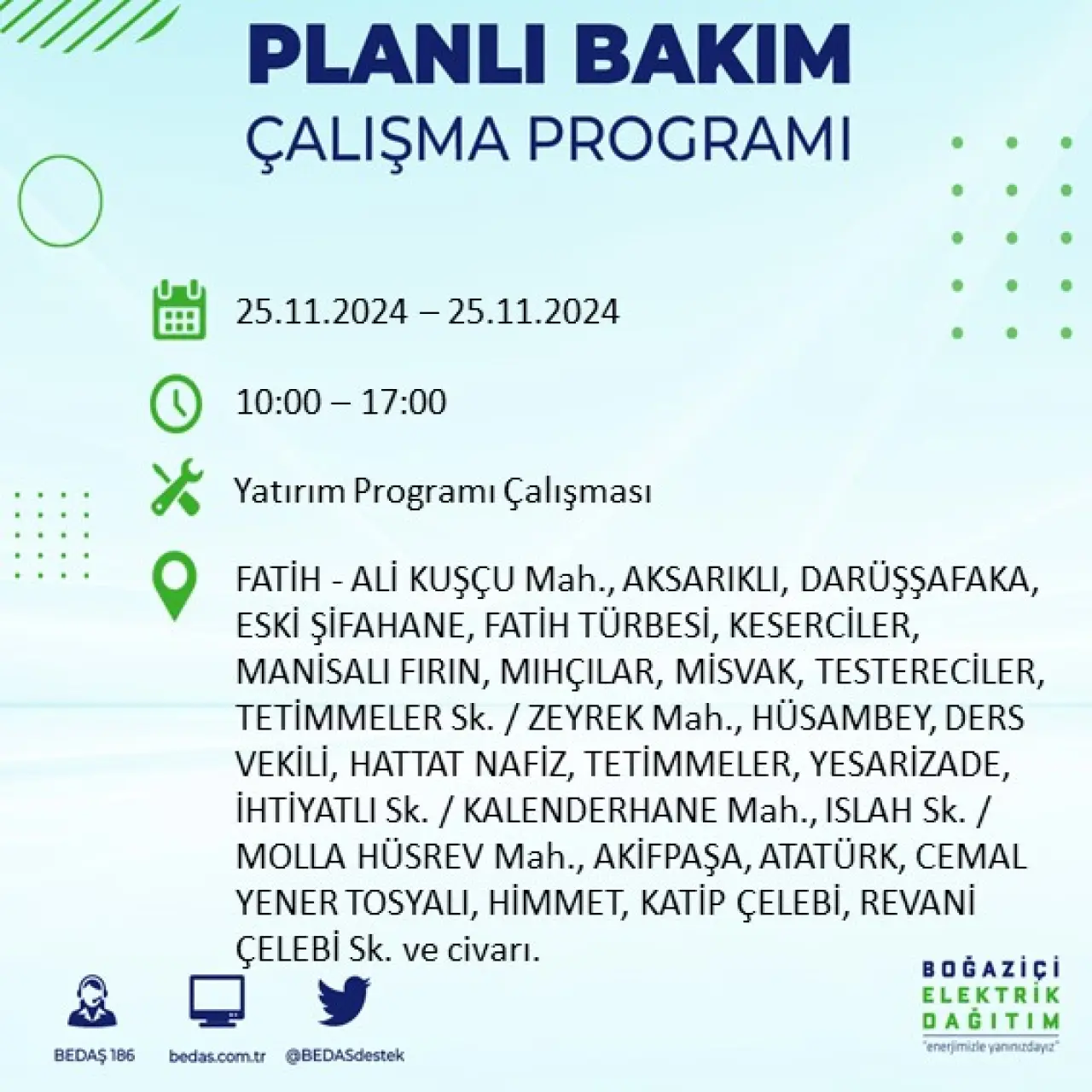 PLANLI BAKIM
ÇALIŞMA PROGRAMI

25.11.2024 – 25.11.2024

10:00 – 17:00

Yatırım Programı Çalışması

FATİH - ALİ KUŞÇU Mah., AKSARIKLI, DARÜŞŞAFAKA, ESKİ ŞİFAHANE, FATİH TÜRBESİ, KESERCİLER, MANİSALI FIRIN, MIHÇILAR, MİSVAK, TESTERECİLER, TETİMMELER Sk. / ZEYREK Mah., HÜSAMBEY, DERS VEKİLİ, HATTAT NAFİZ, TETİMMELER, YESARİZADE, İHTİYATLI Sk. / KALENDERHANE Mah., ISLAH Sk. / MOLLA HÜSREV Mah., AKİFPAŞA, ATATÜRK, CEMAL YENER TOSYALI, HİMMET, KATİP ÇELEBİ, REVANİ ÇELEBİ Sk. ve civarı.

BEDAŞ 186
bedas.com.tr
@BEDASdestek

BOĞAZİÇİ
ELEKTRİK
DAĞITIM
"enerjimizle yanınızdayız"